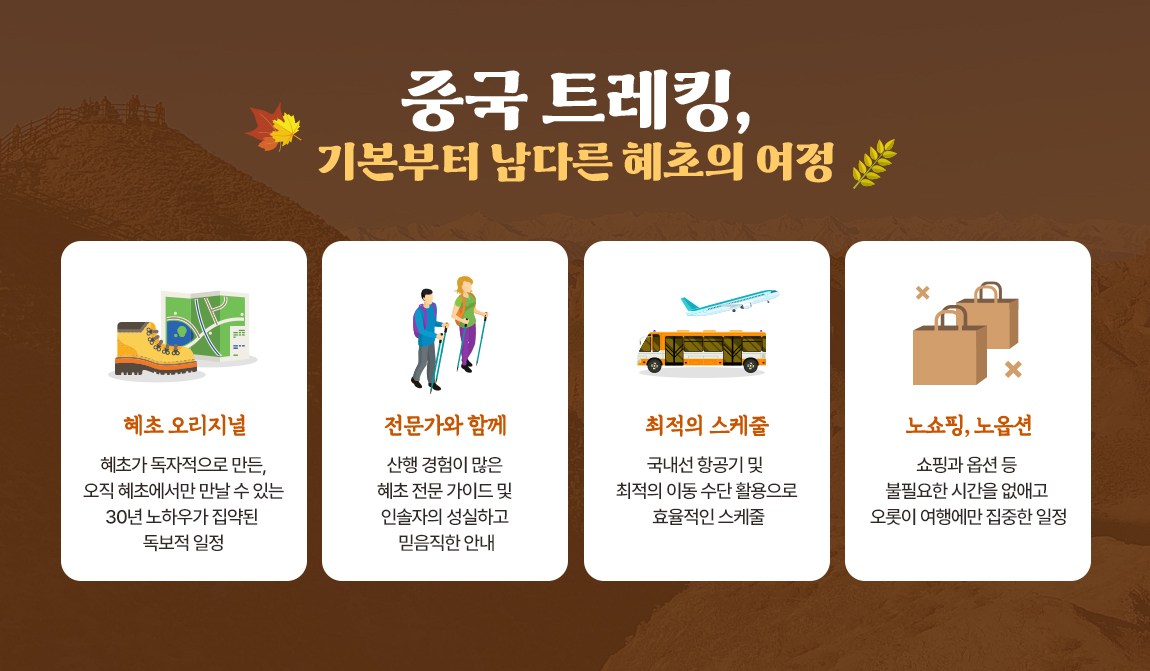 중국 트레킹,
기본부터 남다른 혜초의 여정

혜초 오리지널

혜초가 독자적으로 만든, 오직 혜초에서만 만날 수 있는 30년 노하우가 집약된 독보적 일정

전문가와 함께

산행 경험이 많은 혜초 전문 가이드 및 인솔자의 성실하고 믿음직한 안내

최적의 스케줄

국내선 항공기 및 최적의 이동 수단 활용으로 효율적인 스케줄

노쇼핑, 노옵션

쇼핑과 옵션 등 불필요한 시간을 없애고 오롯이 여행에만 집중한 일정